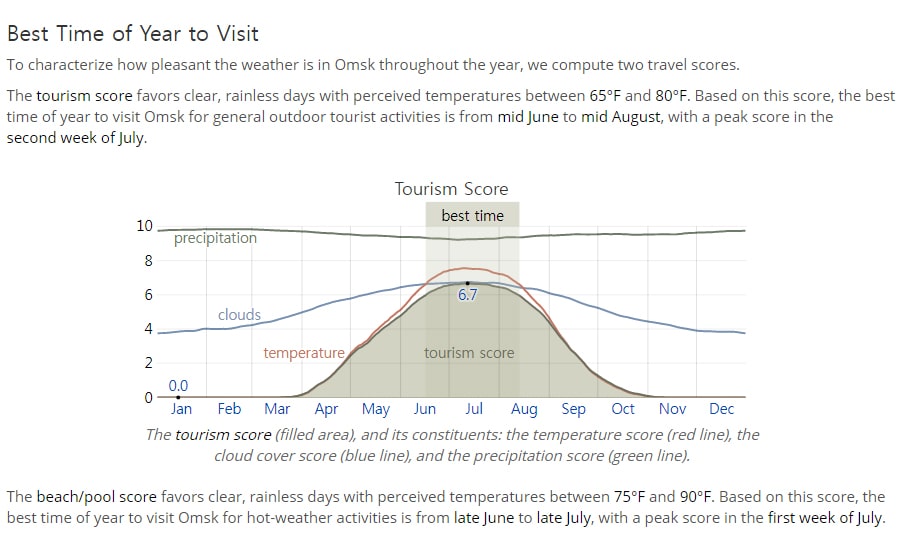 Best Time of Year to Visit

To characterize how pleasant the weather is in Omsk throughout the year, we compute two travel scores.

The tourism score favors clear, rainless days with perceived temperatures between 65°F and 80°F. Based on this score, the best time of year to visit Omsk for general outdoor tourist activities is from mid June to mid August, with a peak score in the second week of July.

Tourism Score

best time

10
8
6
4
2
0

precipitation
clouds
temperature
tourism score
6.7
0.0

Jan Feb Mar Apr May Jun Jul Aug Sep Oct Nov Dec

The tourism score (filled area), and its constituents: the temperature score (red line), the cloud cover score (blue line), and the precipitation score (green line).

The beach/pool score favors clear, rainless days with perceived temperatures between 75°F and 90°F. Based on this score, the best time of year to visit Omsk for hot-weather activities is from late June to late July, with a peak score in the first week of July.